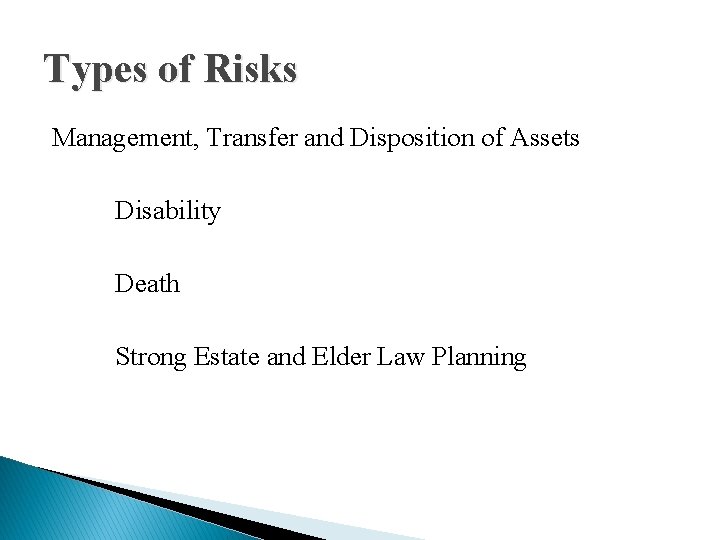 Types of Risks

Management, Transfer and Disposition of Assets

Disability

Death

Strong Estate and Elder Law Planning